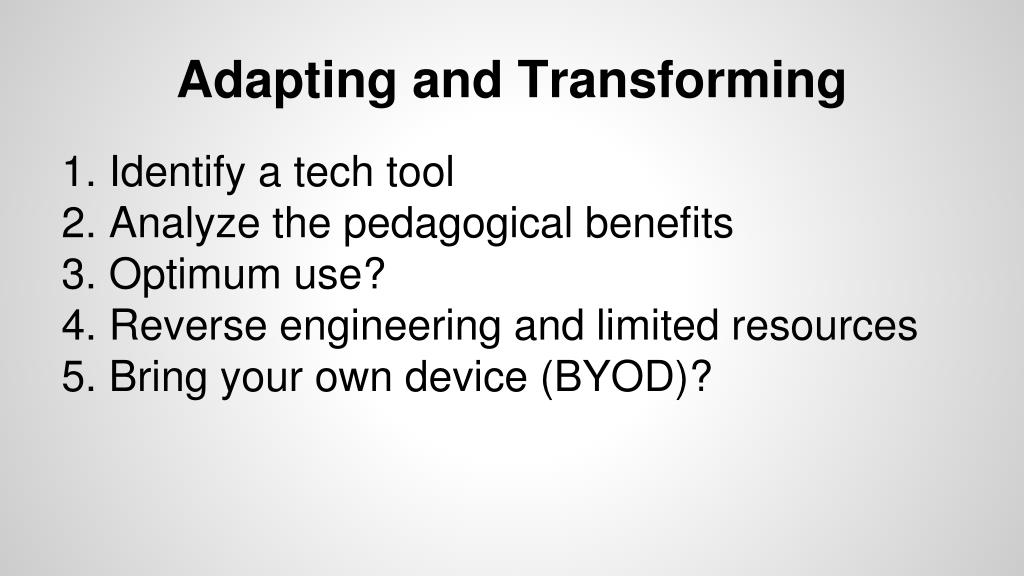 Adapting and Transforming

1. Identify a tech tool
2. Analyze the pedagogical benefits
3. Optimum use?
4. Reverse engineering and limited resources
5. Bring your own device (BYOD)?